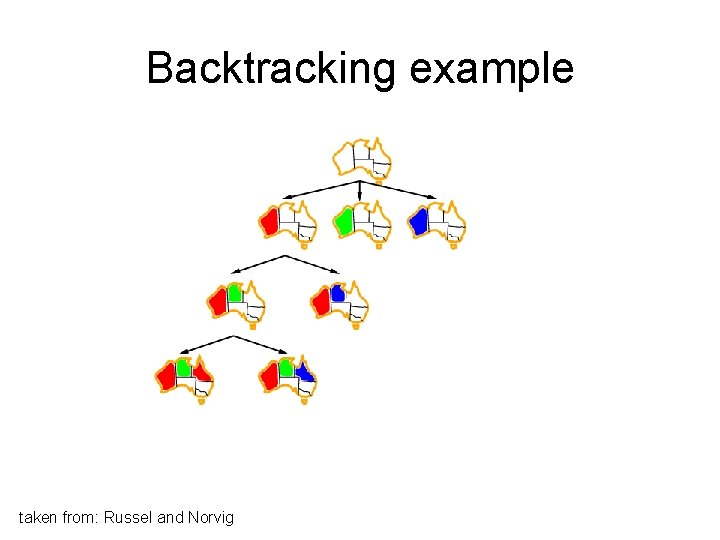 Backtracking example

taken from: Russel and Norvig